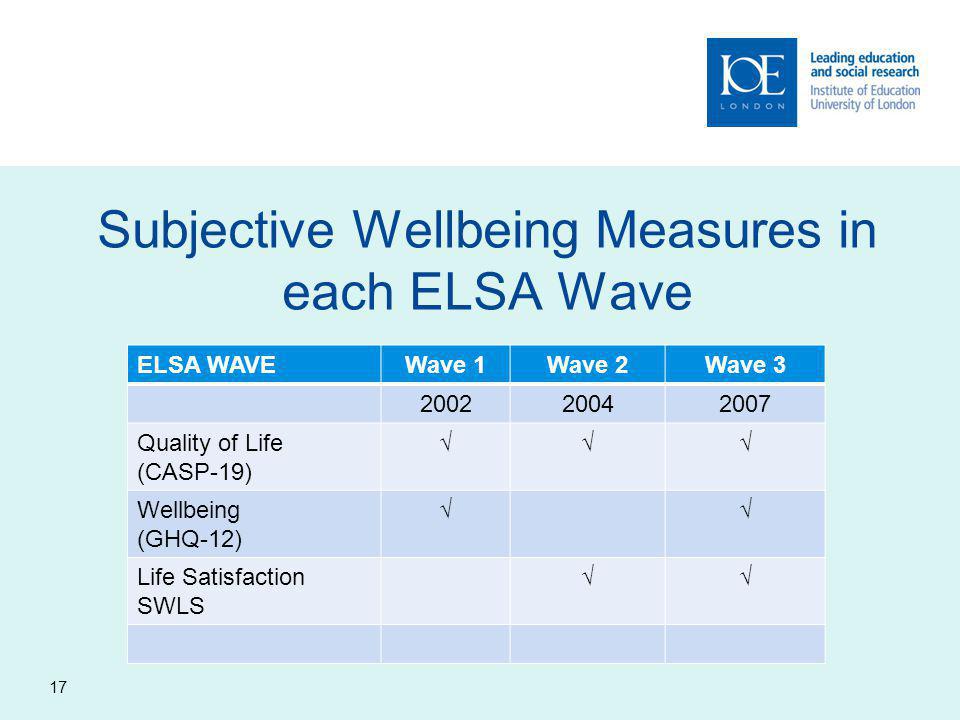 IOE LONDON

Leading education and social research
Institute of Education
University of London

Subjective Wellbeing Measures in each ELSA Wave

| ELSA WAVE | Wave 1 | Wave 2 | Wave 3 |
|---|---|---|---|
| | 2002 | 2004 | 2007 |
| Quality of Life (CASP-19) | √ | √ | √ |
| Wellbeing (GHQ-12) | √ | | √ |
| Life Satisfaction SWLS | | √ | √ |
| | | | |

17